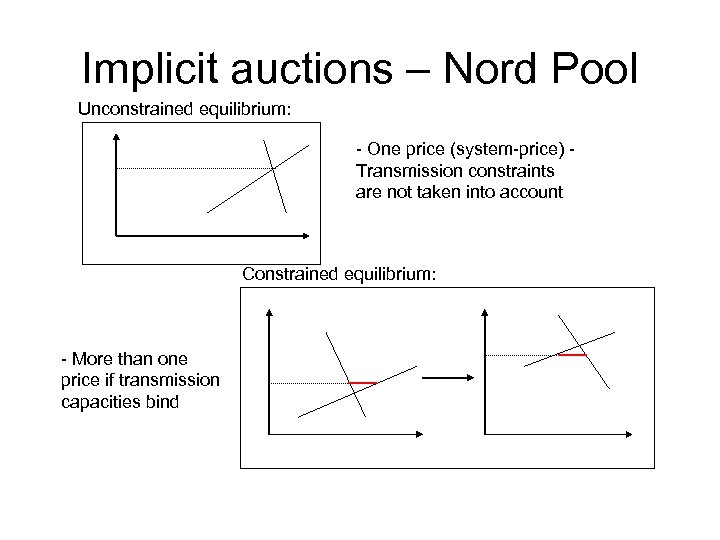 Implicit auctions – Nord Pool

Unconstrained equilibrium:

- One price (system-price) - Transmission constraints are not taken into account

Constrained equilibrium:

- More than one price if transmission capacities bind